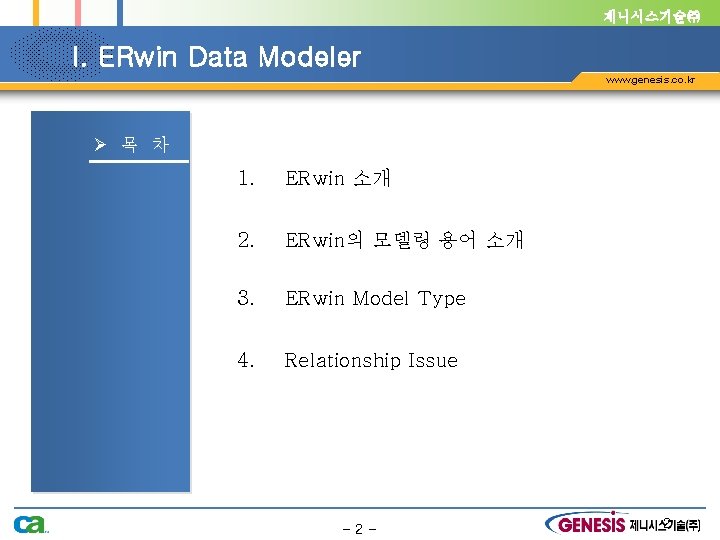 제니시스기술㈜

I. ERwin Data Modeler

www.genesis.co.kr

➢ 목 차

1. ERwin 소개

2. ERwin의 모델링 용어 소개

3. ERwin Model Type

4. Relationship Issue

ca

- 2 -

GENESIS 제니시스기술(주)